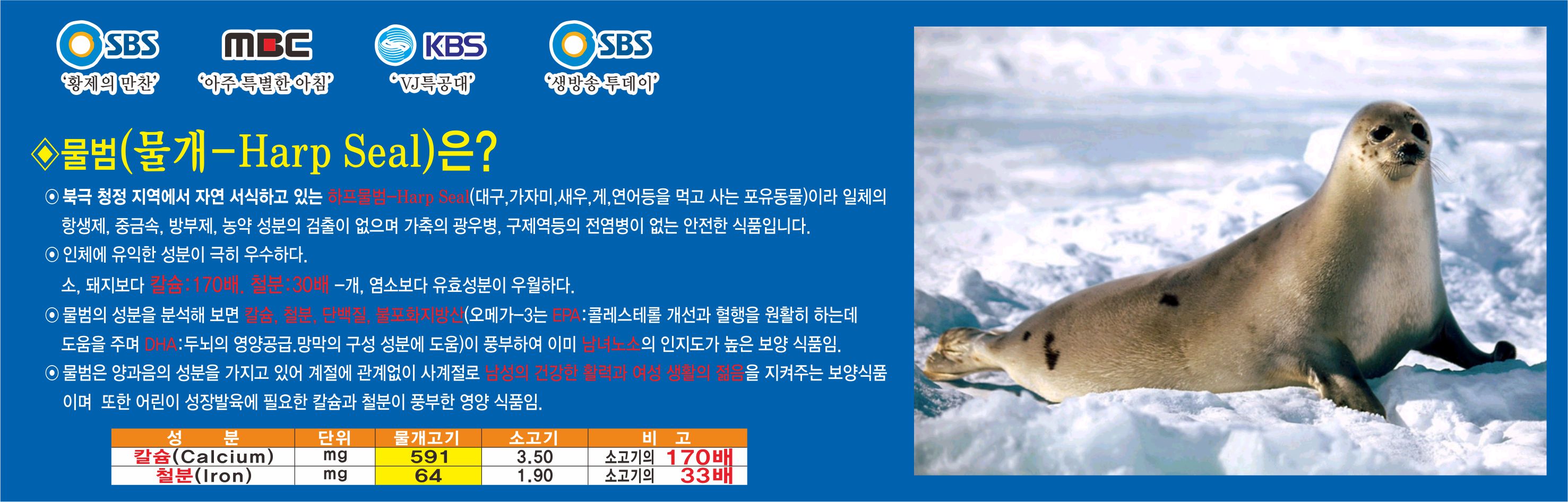 SBS '황제의 만찬'
MBC '아주 특별한 아침'
KBS 'VJ특공대'
SBS '생방송 투데이'

◈물범(물개-Harp Seal)은?

⊙ 북극 청정 지역에서 자연 서식하고 있는 하프물범-Harp Seal(대구,가자미,새우,게,연어등을 먹고 사는 포유동물)이라 일체의 항생제, 중금속, 방부제, 농약 성분의 검출이 없으며 가축의 광우병, 구제역등의 전염병이 없는 안전한 식품입니다.
⊙ 인체에 유익한 성분이 극히 우수하다.
소, 돼지보다 칼슘:170배, 철분:30배 -개, 염소보다 유효성분이 우월하다.
⊙ 물범의 성분을 분석해 보면 칼슘, 철분, 단백질, 불포화지방산(오메가-3는 EPA:콜레스테롤 개선과 혈행을 원활히 하는데 도움을 주며 DHA:두뇌의 영양공급.망막의 구성 성분에 도움)이 풍부하여 이미 남녀노소의 인지도가 높은 보양 식품임.
⊙ 물범은 양과음의 성분을 가지고 있어 계절에 관계없이 사계절로 남성의 건강한 활력과 여성 생활의 젊음을 지켜주는 보양식품 이며 또한 어린이 성장발육에 필요한 칼슘과 철분이 풍부한 영양 식품임.

| 성 분 | 단위 | 물개고기 | 소고기 | 비 고 |
|---|---|---|---|---|
| 칼슘(Calcium) | mg | 591 | 3.50 | 소고기의 170배 |
| 철분(Iron) | mg | 64 | 1.90 | 소고기의 33배 |